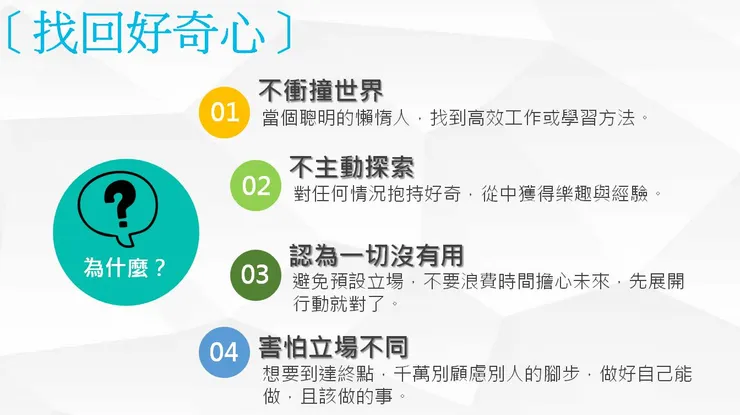 〔找回好奇心〕

為什麼？

01 不衝撞世界
當個聰明的懶惰人，找到高效工作或學習方法。

02 不主動探索
對任何情況抱持好奇，從中獲得樂趣與經驗。

03 認為一切沒有用
避免預設立場，不要浪費時間擔心未來，先展開行動就對了。

04 害怕立場不同
想要到達終點，千萬別顧慮別人的腳步，做好自己能做，且該做的事。